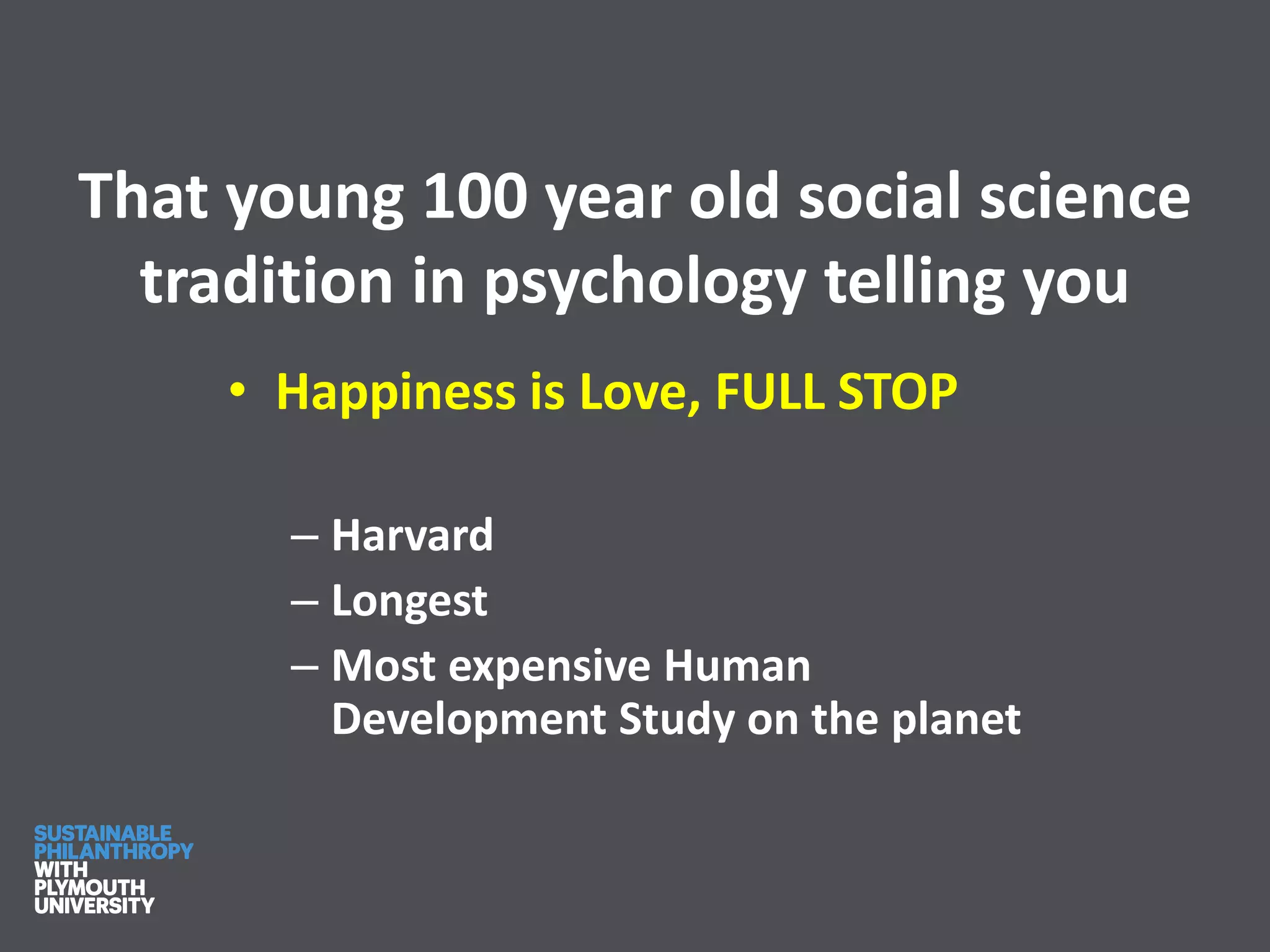 That young 100 year old social science tradition in psychology telling you

• Happiness is Love, FULL STOP

– Harvard
– Longest
– Most expensive Human Development Study on the planet

SUSTAINABLE PHILANTHROPY WITH PLYMOUTH UNIVERSITY